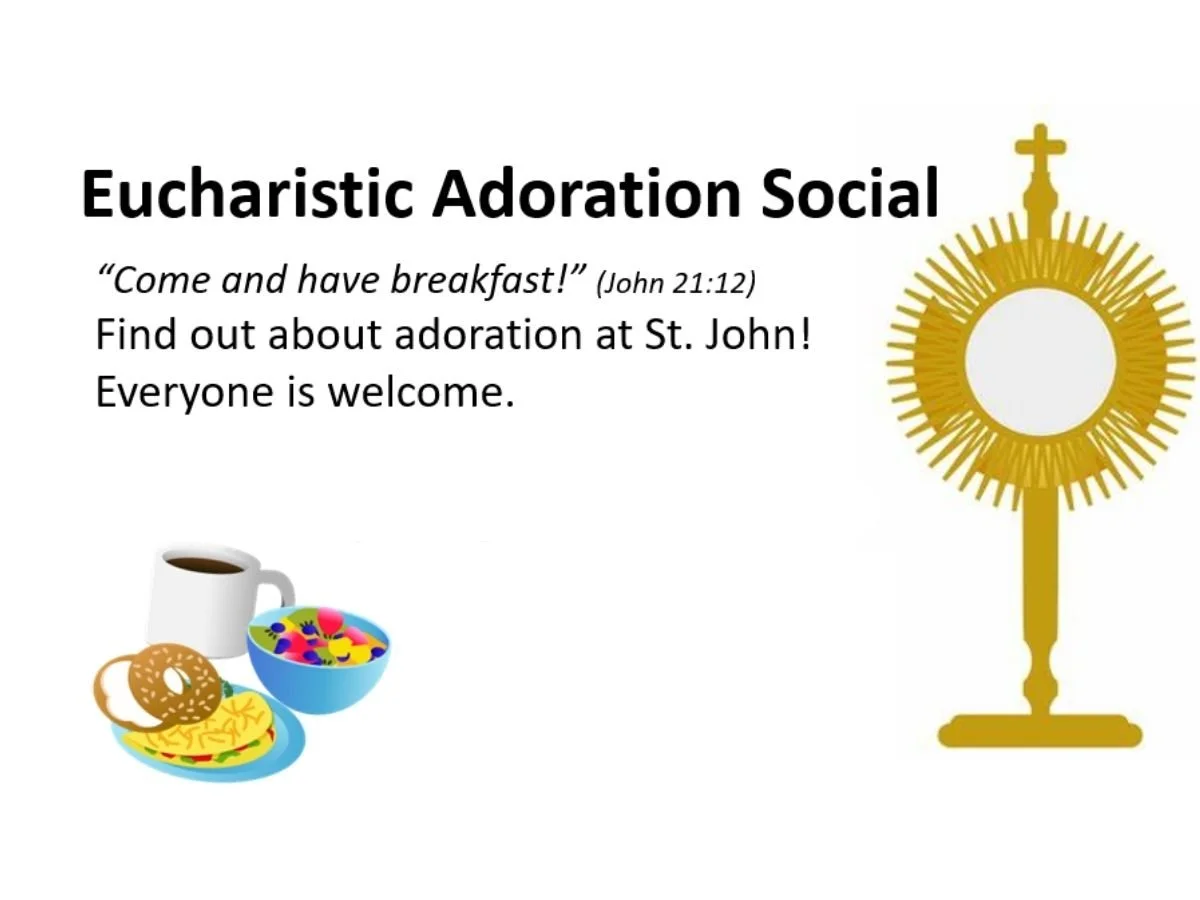 Eucharistic Adoration Social

“Come and have breakfast!” (John 21:12)
Find out about adoration at St. John!
Everyone is welcome.